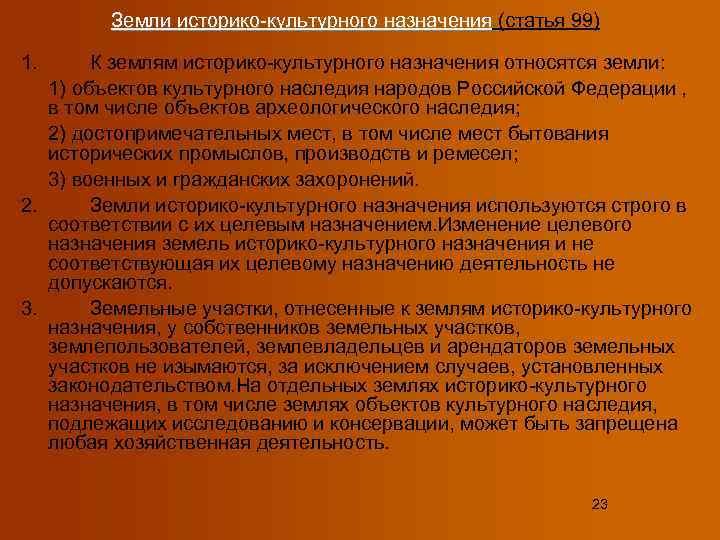 Земли историко-культурного назначения (статья 99)

1. К землям историко-культурного назначения относятся земли:

1) объектов культурного наследия народов Российской Федерации , в том числе объектов археологического наследия;

2) достопримечательных мест, в том числе мест бытования исторических промыслов, производств и ремесел;

3) военных и гражданских захоронений.

2. Земли историко-культурного назначения используются строго в соответствии с их целевым назначением.Изменение целевого назначения земель историко-культурного назначения и не соответствующая их целевому назначению деятельность не допускаются.

3. Земельные участки, отнесенные к землям историко-культурного назначения, у собственников земельных участков, землепользователей, землевладельцев и арендаторов земельных участков не изымаются, за исключением случаев, установленных законодательством.На отдельных землях историко-культурного назначения, в том числе землях объектов культурного наследия, подлежащих исследованию и консервации, может быть запрещена любая хозяйственная деятельность.

23